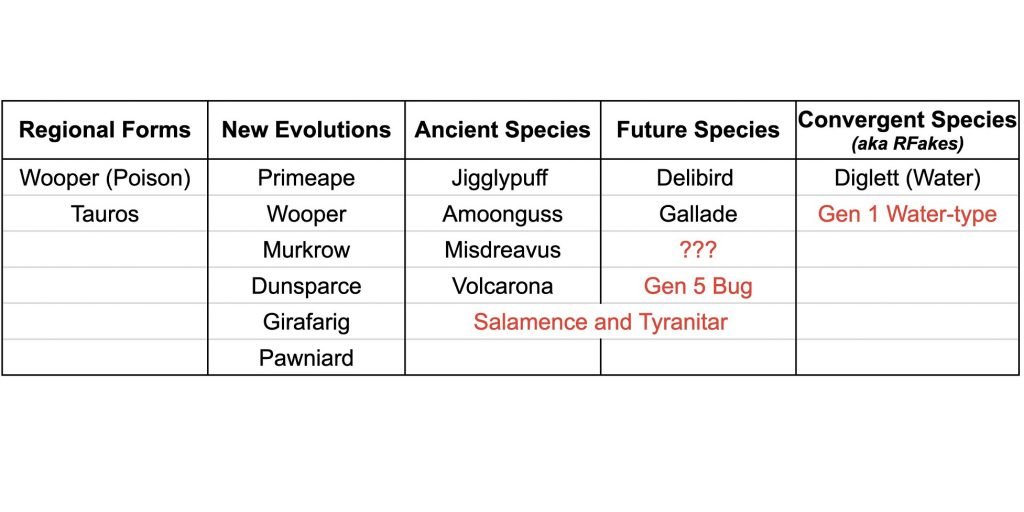 | Regional Forms | New Evolutions | Ancient Species | Future Species | Convergent Species (aka RFakes) |
|---|---|---|---|---|
| Wooper (Poison) | Primeape | Jigglypuff | Delibird | Diglett (Water) |
| Tauros | Wooper | Amoonguss | Gallade | Gen 1 Water-type |
| | Murkrow | Misdreavus | ??? | |
| | Dunsparce | Volcarona | Gen 5 Bug | |
| | Girafarig | Salamence and Tyranitar | | |
| | Pawniard | | | |